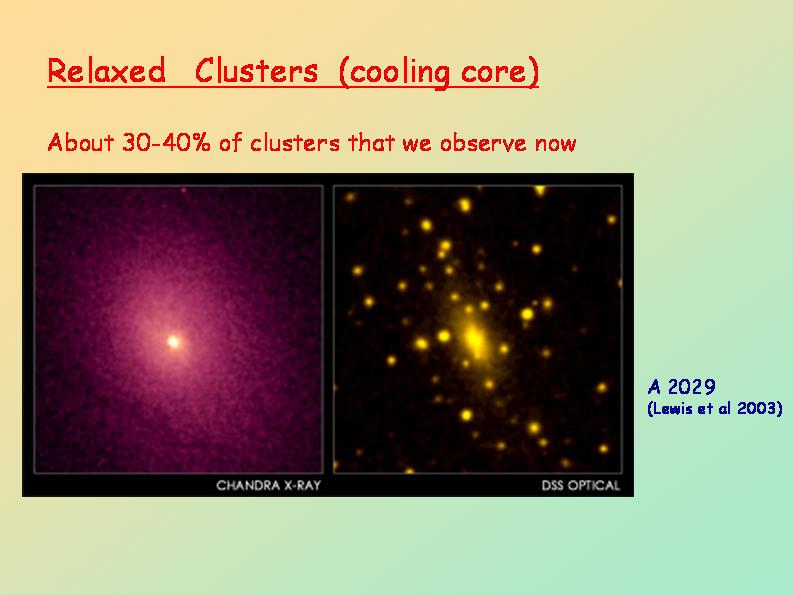 Relaxed Clusters (cooling core)

About 30-40% of clusters that we observe now

CHANDRA X-RAY

DSS OPTICAL

A 2029
(Lewis et al 2003)